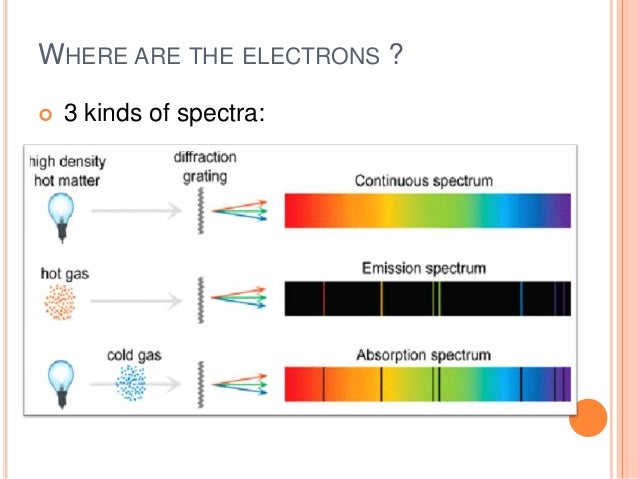 WHERE ARE THE ELECTRONS ?

3 kinds of spectra:

high density hot matter

diffraction grating

Continuous spectrum

hot gas

Emission spectrum

cold gas

Absorption spectrum